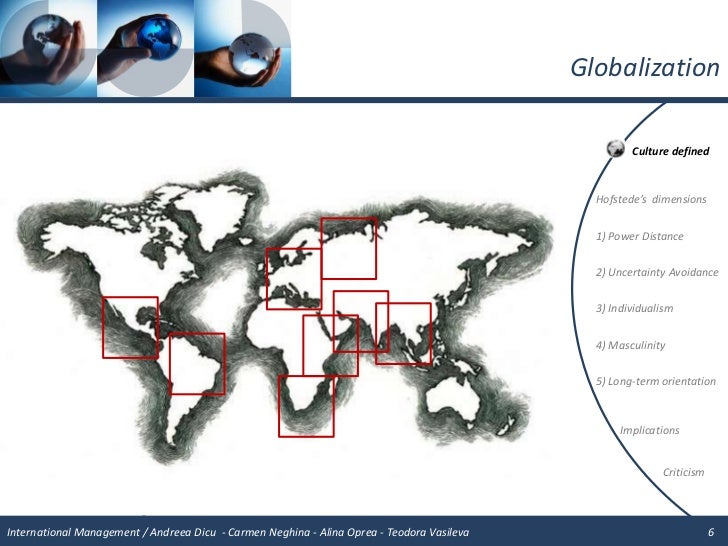 Globalization

Culture defined

Hofstede's dimensions

1) Power Distance

2) Uncertainty Avoidance

3) Individualism

4) Masculinity

5) Long-term orientation

Implications

Criticism

International Management / Andreea Dicu - Carmen Neghina - Alina Oprea - Teodora Vasileva

6